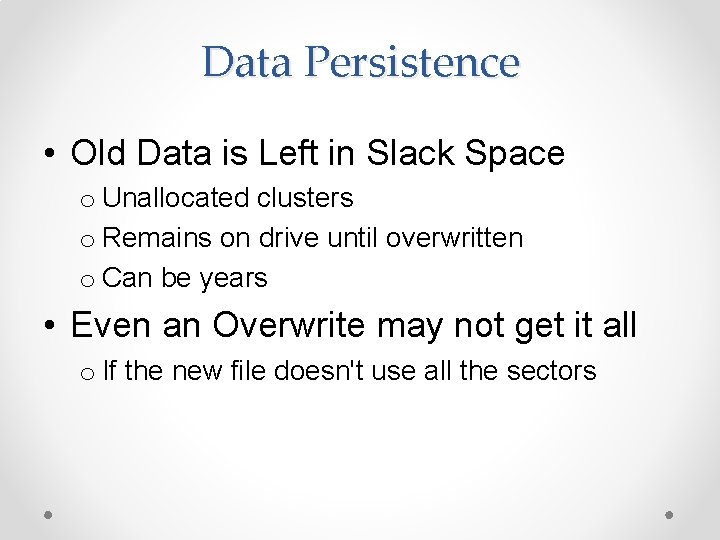 Data Persistence

• Old Data is Left in Slack Space
  o Unallocated clusters
  o Remains on drive until overwritten
  o Can be years
• Even an Overwrite may not get it all
  o If the new file doesn't use all the sectors